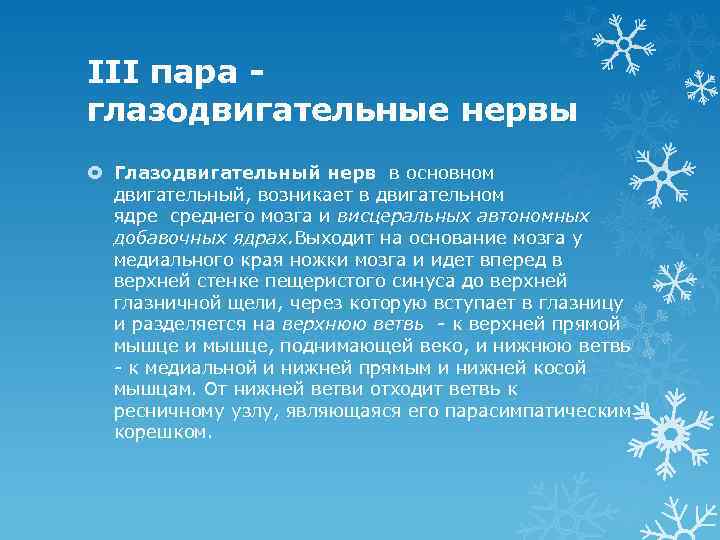 III пара - глазодвигательные нервы

Глазодвигательный нерв в основном двигательный, возникает в двигательном ядре среднего мозга и висцеральных автономных добавочных ядрах.Выходит на основание мозга у медиального края ножки мозга и идет вперед в верхней стенке пещеристого синуса до верхней глазничной щели, через которую вступает в глазницу и разделяется на верхнюю ветвь - к верхней прямой мышце и мышце, поднимающей веко, и нижнюю ветвь - к медиальной и нижней прямым и нижней косой мышцам. От нижней ветви отходит ветвь к ресничному узлу, являющаяся его парасимпатическим корешком.